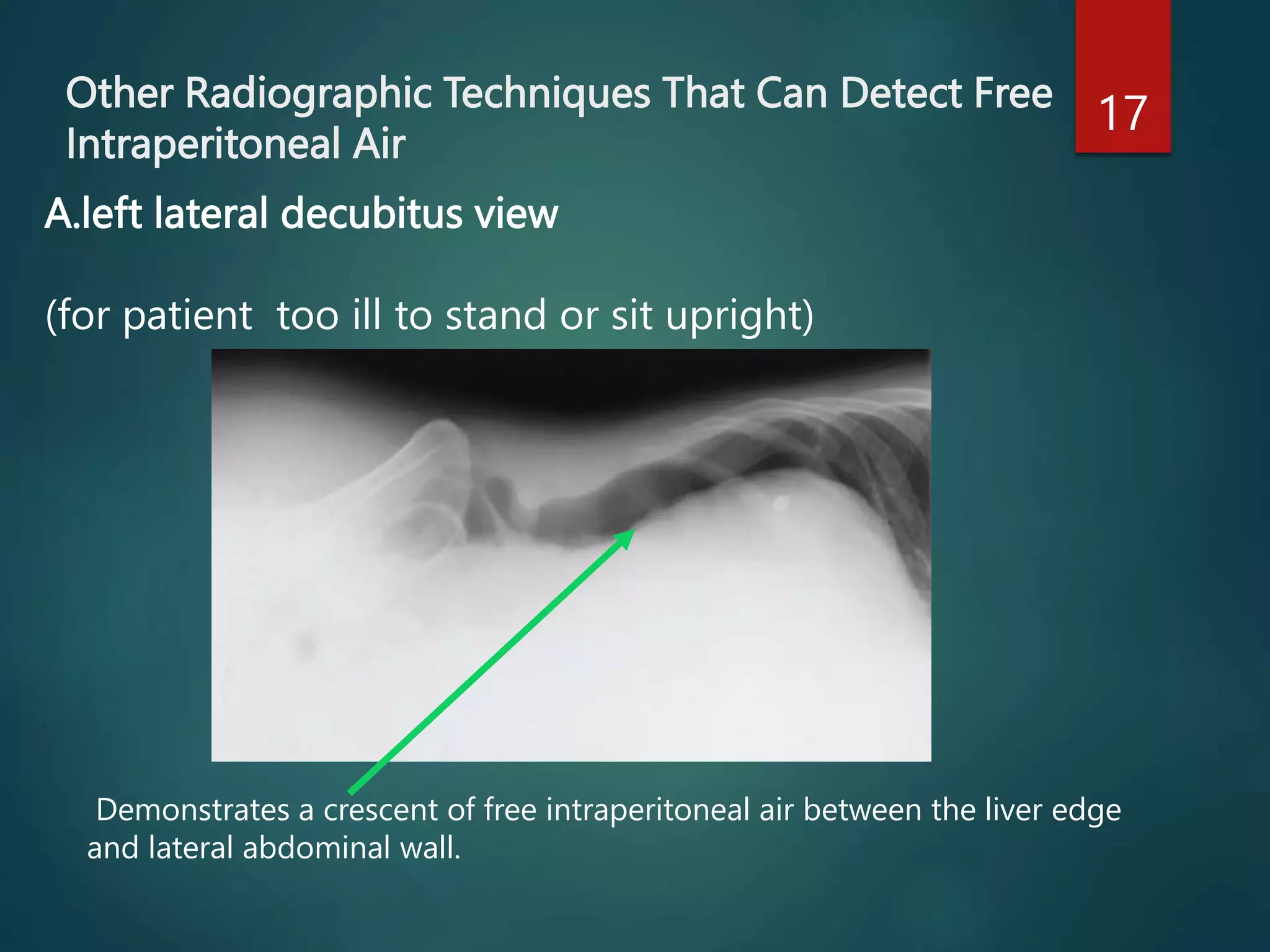 Other Radiographic Techniques That Can Detect Free Intraperitoneal Air

17

A.left lateral decubitus view

(for patient  too ill to stand or sit upright)

Demonstrates a crescent of free intraperitoneal air between the liver edge and lateral abdominal wall.